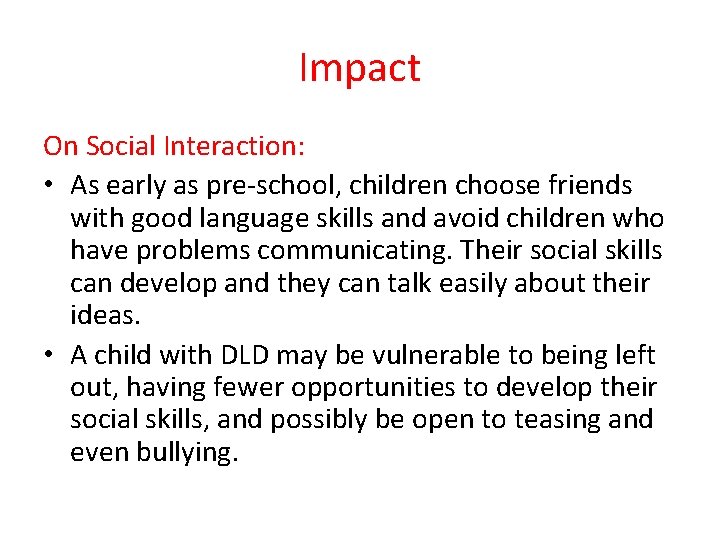 Impact

On Social Interaction:

• As early as pre-school, children choose friends with good language skills and avoid children who have problems communicating. Their social skills can develop and they can talk easily about their ideas.

• A child with DLD may be vulnerable to being left out, having fewer opportunities to develop their social skills, and possibly be open to teasing and even bullying.